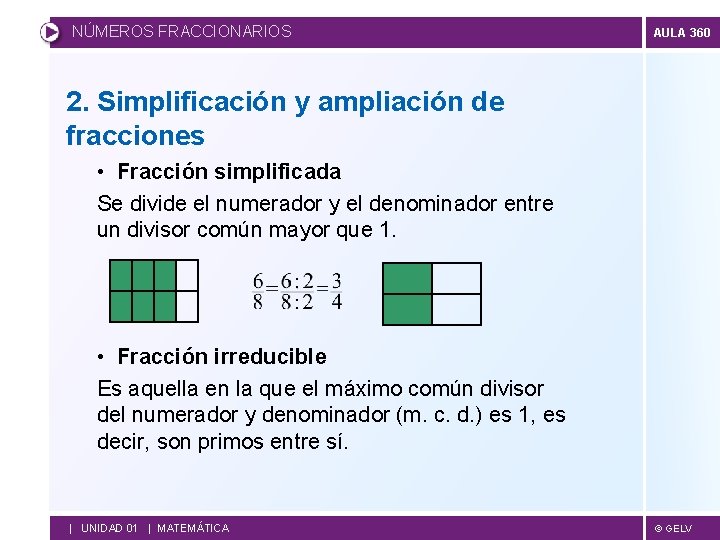 NÚMEROS FRACCIONARIOS

AULA 360

2. Simplificación y ampliación de fracciones

• Fracción simplificada

Se divide el numerador y el denominador entre un divisor común mayor que 1.

$\frac{6}{8}=\frac{6:2}{8:2}=\frac{3}{4}$

• Fracción irreducible

Es aquella en la que el máximo común divisor del numerador y denominador (m. c. d.) es 1, es decir, son primos entre sí.

| UNIDAD 01 | MATEMÁTICA

© GELV